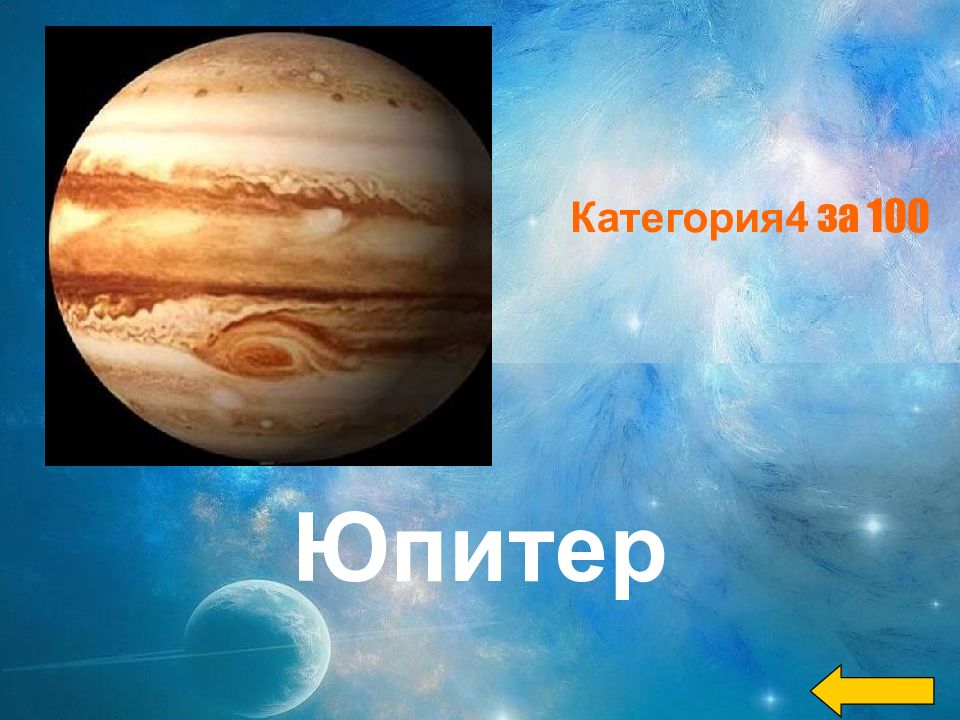 Категория4 за 100

Юпитер